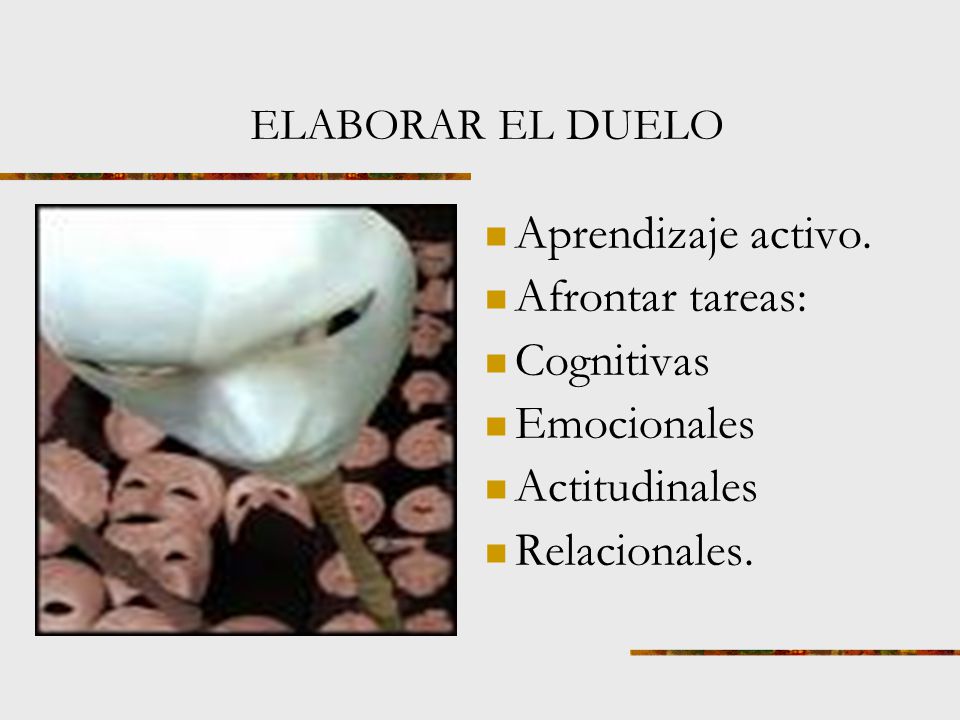 ELABORAR EL DUELO

- Aprendizaje activo.
- Afrontar tareas:
- Cognitivas
- Emocionales
- Actitudinales
- Relacionales.